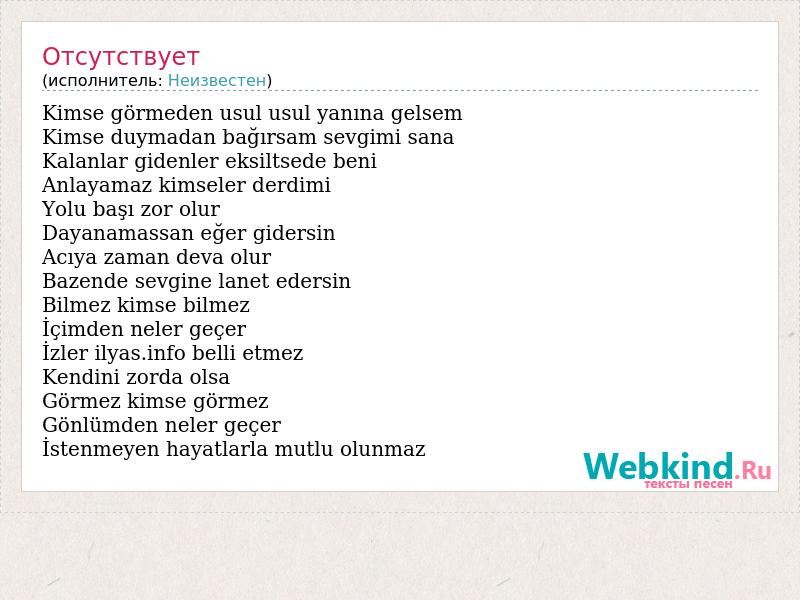 Отсутствует
(исполнитель: Неизвестен)

Kimse görmeden usul usul yanına gelsem
Kimse duymadan bağırsam sevgimi sana
Kalanlar gidenler eksiltsede beni
Anlayamaz kimseler derdimi
Yolu başı zor olur
Dayanamassan eğer gidersin
Acıya zaman deva olur
Bazende sevgine lanet edersin
Bilmez kimse bilmez
İçimden neler geçer
İzler ilyas.info belli etmez
Kendini zorda olsa
Görmez kimse görmez
Gönlümden neler geçer
İstenmeyen hayatlarla mutlu olunmaz

Webkind.Ru
тексты песен